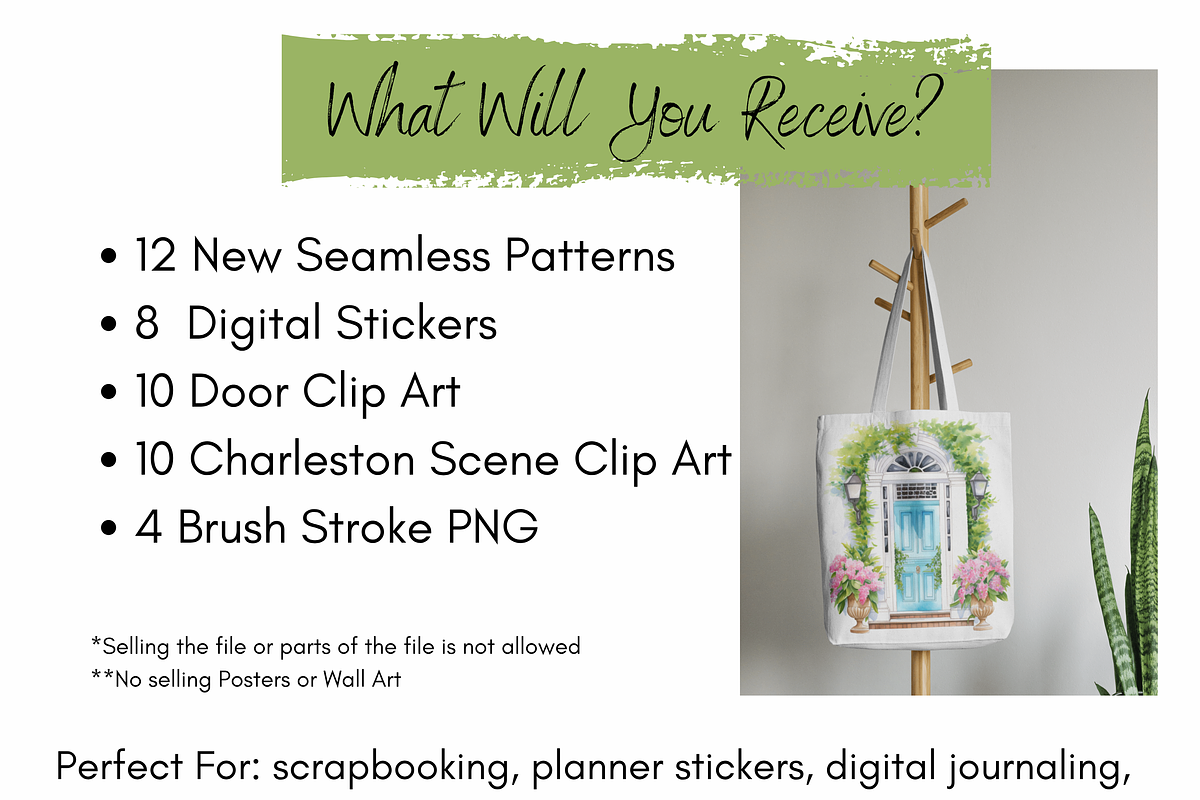 What Will You Receive?

• 12 New Seamless Patterns
• 8 Digital Stickers
• 10 Door Clip Art
• 10 Charleston Scene Clip Art
• 4 Brush Stroke PNG

*Selling the file or parts of the file is not allowed
**No selling Posters or Wall Art

Perfect For: scrapbooking, planner stickers, digital journaling,